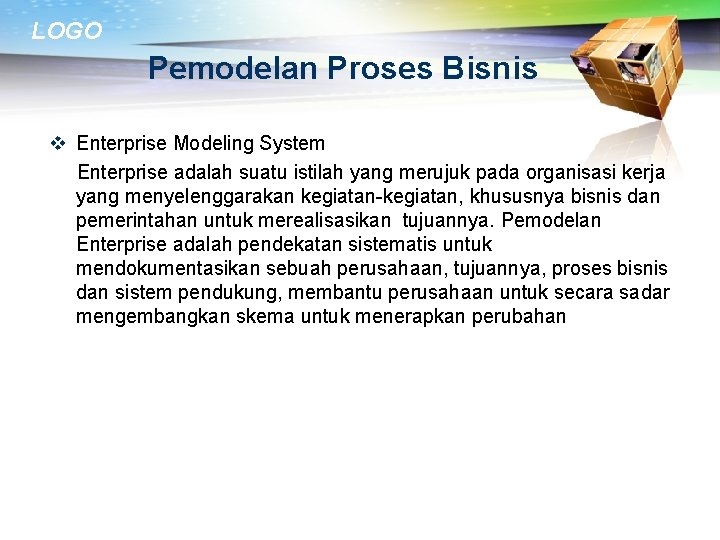 LOGO

Pemodelan Proses Bisnis

❖ Enterprise Modeling System

Enterprise adalah suatu istilah yang merujuk pada organisasi kerja yang menyelenggarakan kegiatan-kegiatan, khususnya bisnis dan pemerintahan untuk merealisasikan tujuannya. Pemodelan Enterprise adalah pendekatan sistematis untuk mendokumentasikan sebuah perusahaan, tujuannya, proses bisnis dan sistem pendukung, membantu perusahaan untuk secara sadar mengembangkan skema untuk menerapkan perubahan